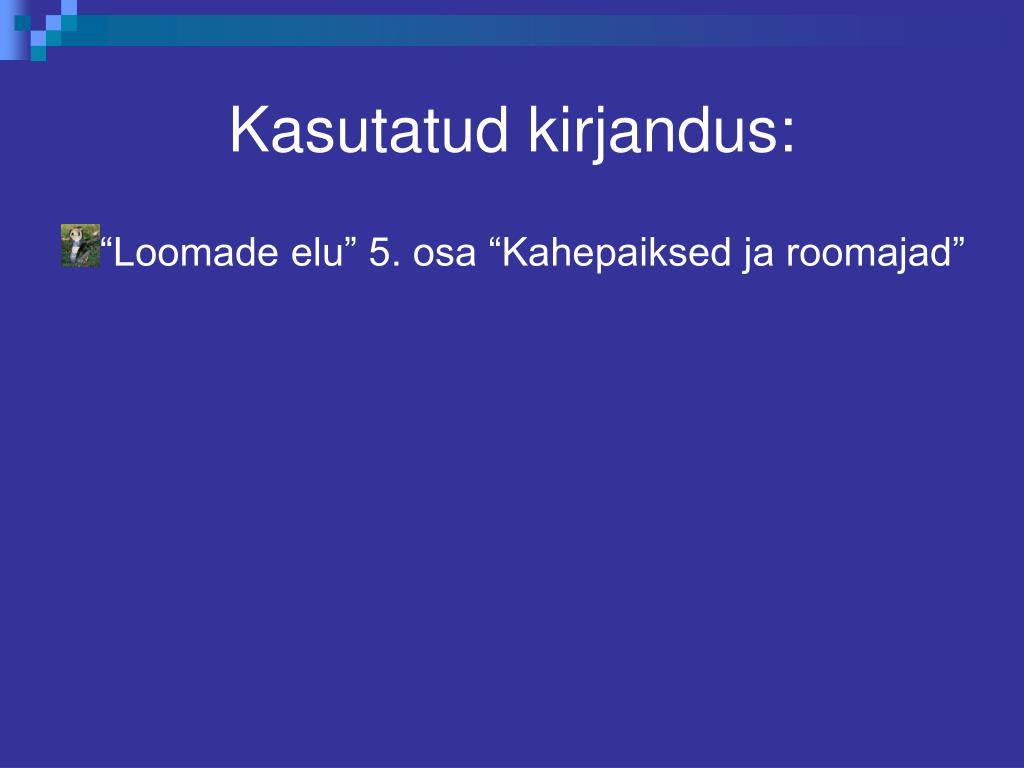 Kasutatud kirjandus:

“Loomade elu” 5. osa “Kahepaiksed ja roomajad”